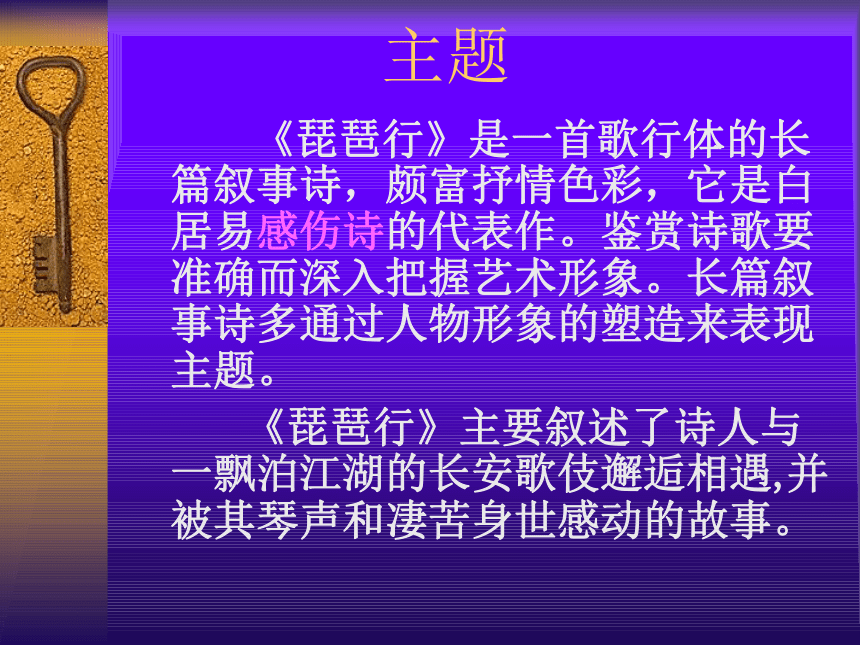 主题

《琵琶行》是一首歌行体的长篇叙事诗，颇富抒情色彩，它是白居易感伤诗的代表作。鉴赏诗歌要准确而深入把握艺术形象。长篇叙事诗多通过人物形象的塑造来表现主题。

《琵琶行》主要叙述了诗人与一飘泊江湖的长安歌伎邂逅相遇,并被其琴声和凄苦身世感动的故事。